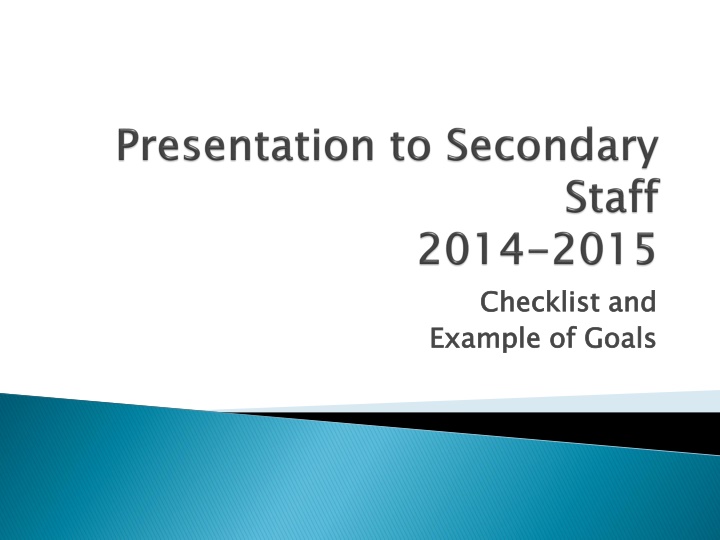 Presentation to Secondary Staff
2014-2015

Checklist and Example of Goals